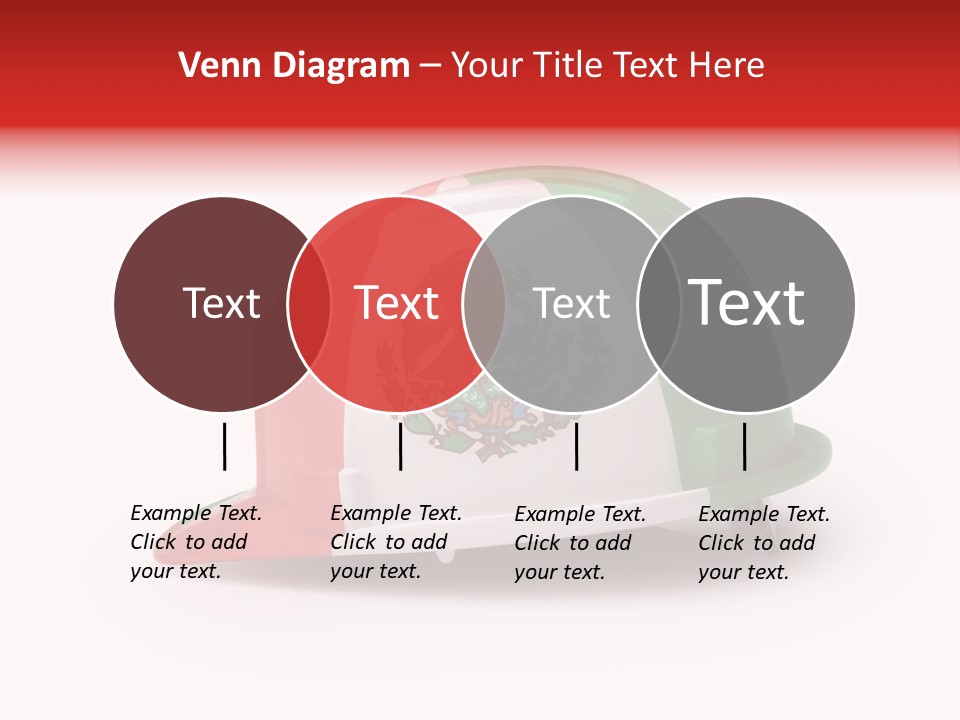 Venn Diagram – Your Title Text Here

Text

Text

Text

Text

Example Text. Click to add your text.

Example Text. Click to add your text.

Example Text. Click to add your text.

Example Text. Click to add your text.